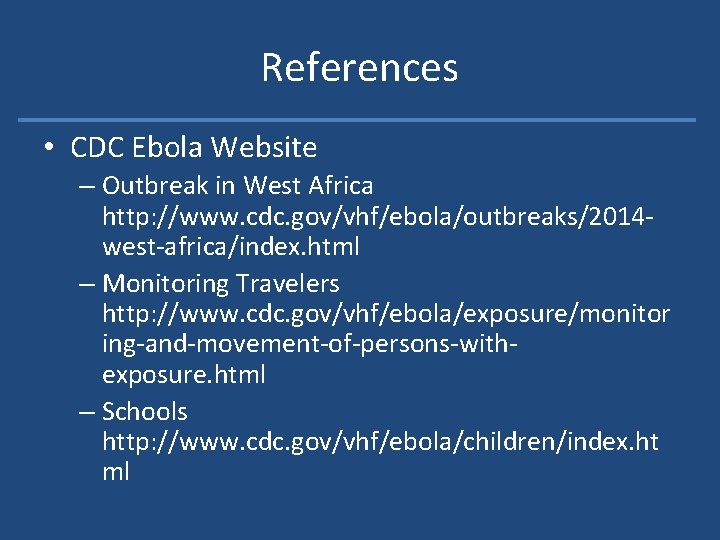 References

• CDC Ebola Website
– Outbreak in West Africa http://www.cdc.gov/vhf/ebola/outbreaks/2014-west-africa/index.html
– Monitoring Travelers http://www.cdc.gov/vhf/ebola/exposure/monitoring-and-movement-of-persons-with-exposure.html
– Schools http://www.cdc.gov/vhf/ebola/children/index.html